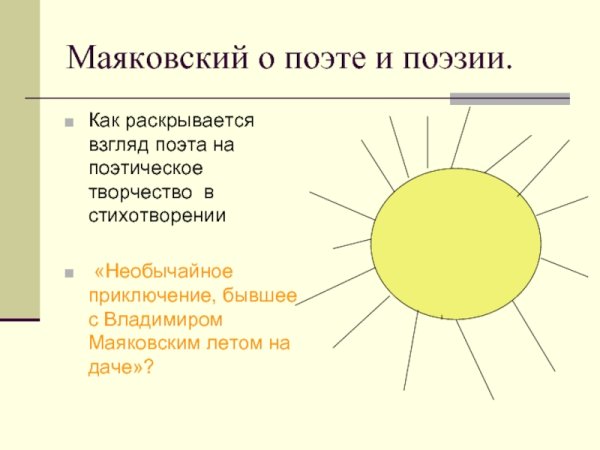 Маяковский о поэте и поэзии.

Как раскрывается взгляд поэта на поэтическое творчество в стихотворении

«Необычайное приключение, бывшее с Владимиром Маяковским летом на даче»?